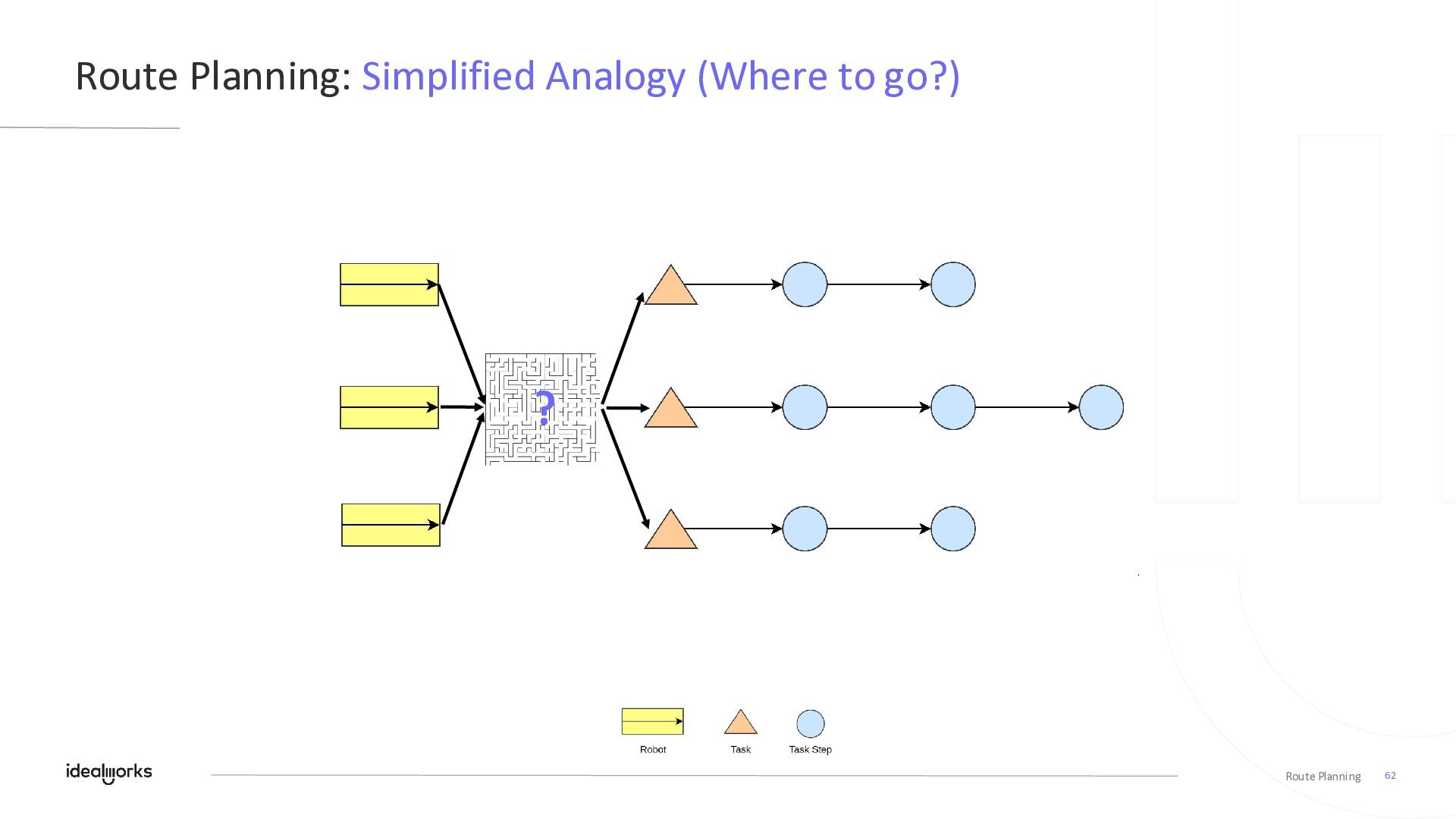 Route Planning: Simplified Analogy (Where to go?)

?

Robot
Task
Task Step

idealworks

Route Planning 62